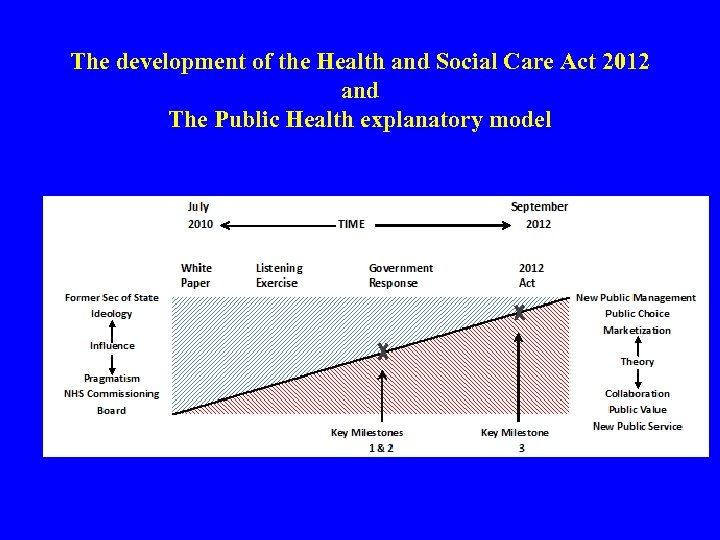 The development of the Health and Social Care Act 2012
and
The Public Health explanatory model

July
2010

TIME

September
2012

White Paper

Listening Exercise

Government Response

2012 Act

Former Sec of State
Ideology

Influence

Pragmatism
NHS Commissioning Board

New Public Management
Public Choice
Marketization

Theory

Collaboration
Public Value
New Public Service

Key Milestones
1 & 2

Key Milestone
3